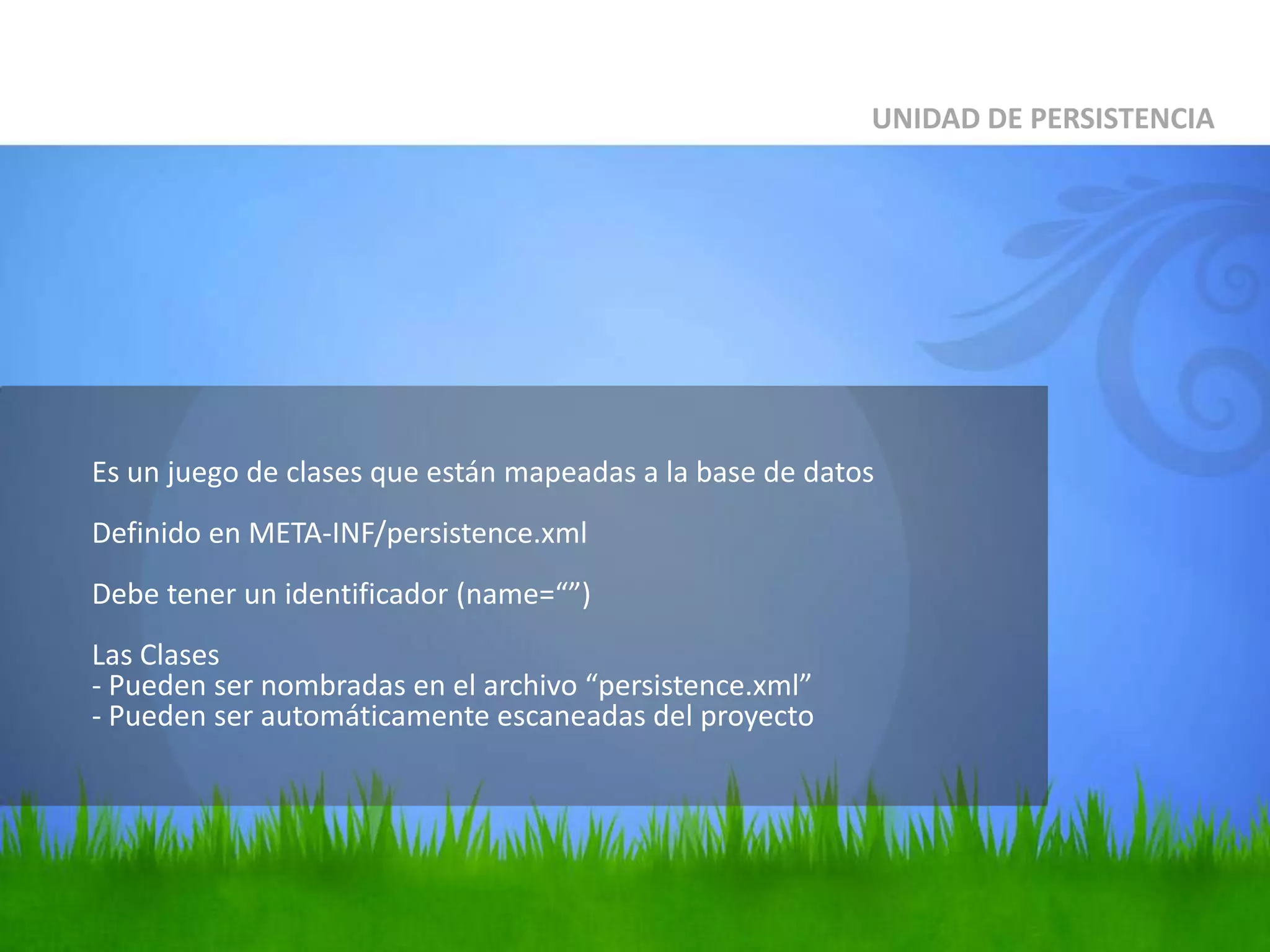 UNIDAD DE PERSISTENCIA

Es un juego de clases que están mapeadas a la base de datos

Definido en META-INF/persistence.xml

Debe tener un identificador (name=“”)

Las Clases
- Pueden ser nombradas en el archivo “persistence.xml”
- Pueden ser automáticamente escaneadas del proyecto